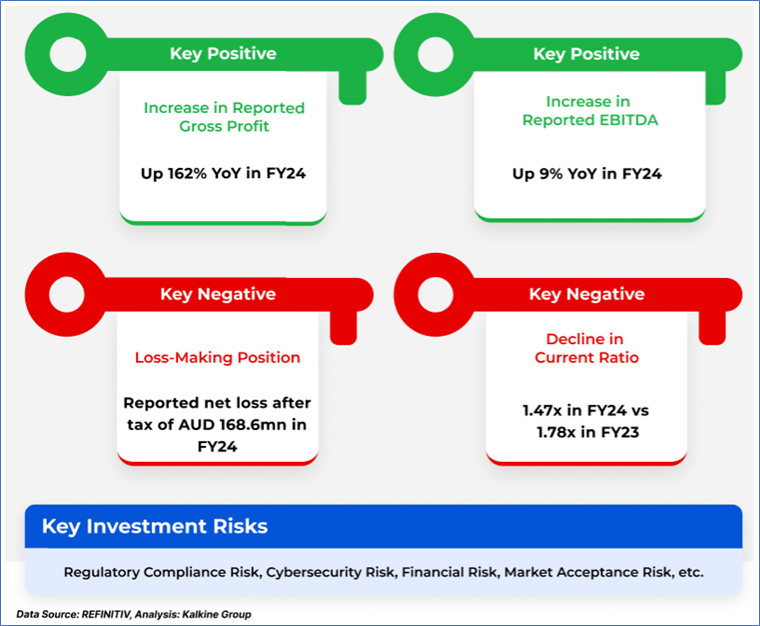 Key Positive

Increase in Reported Gross Profit

Up 162% YoY in FY24

Key Positive

Increase in Reported EBITDA

Up 9% YoY in FY24

Key Negative

Loss-Making Position

Reported net loss after tax of AUD 168.6mn in FY24

Key Negative

Decline in Current Ratio

1.47x in FY24 vs 1.78x in FY23

Key Investment Risks

Regulatory Compliance Risk, Cybersecurity Risk, Financial Risk, Market Acceptance Risk, etc.

Data Source: REFINITIV, Analysis: Kalkine Group